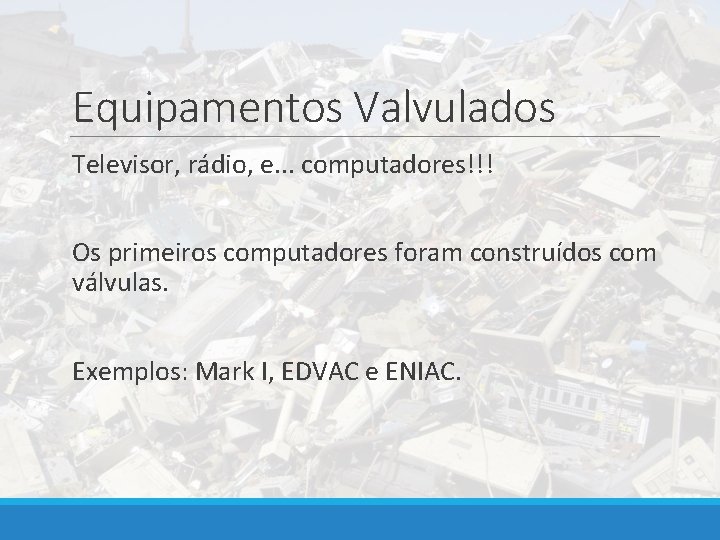 Equipamentos Valvulados

Televisor, rádio, e... computadores!!!

Os primeiros computadores foram construídos com válvulas.

Exemplos: Mark I, EDVAC e ENIAC.